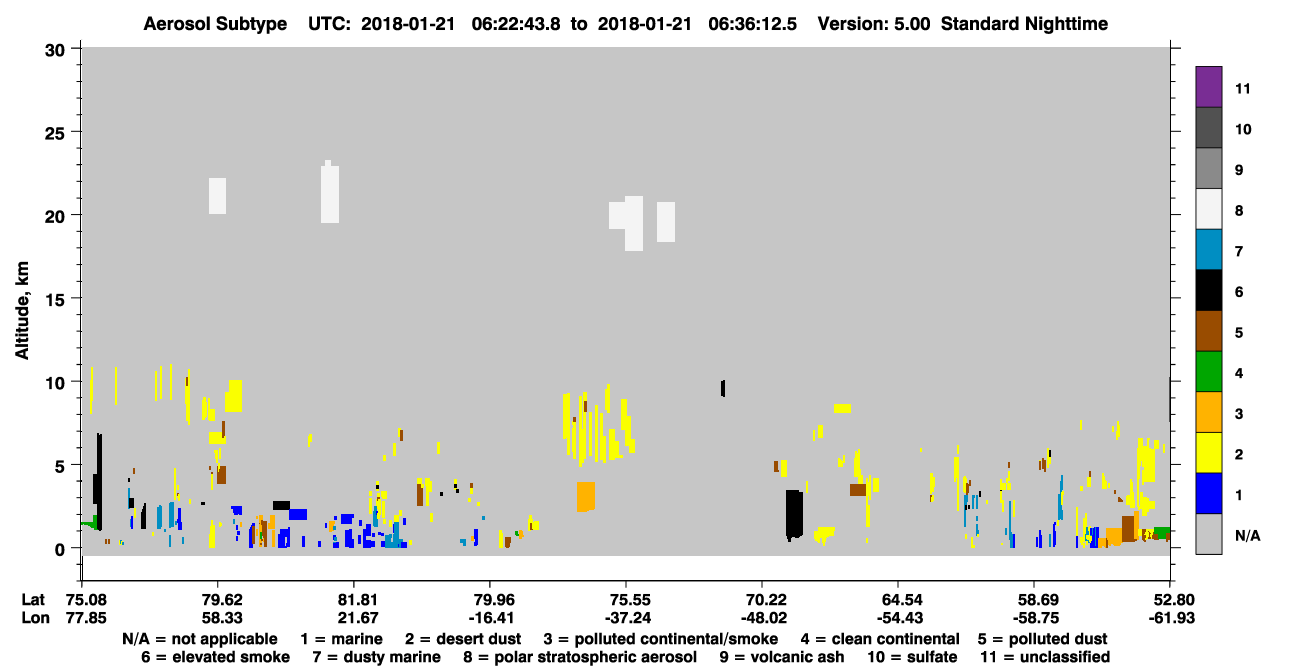 Aerosol Subtype UTC: 2018-01-21 06:22:43.8 to 2018-01-21 06:36:12.5 Version: 5.00 Standard Nighttime

Altitude, km

30
25
20
15
10
5
0

11
10
9
8
7
6
5
4
3
2
1
N/A

| Lat | 75.08 | 79.62 | 81.81 | 79.96 | 75.55 | 70.22 | 64.54 | 58.69 | 52.80 |
|---|---|---|---|---|---|---|---|---|---|
| Lon | 77.85 | 58.33 | 21.67 | -16.41 | -37.24 | -48.02 | -54.43 | -58.75 | -61.93 |

N/A = not applicable 1 = marine 2 = desert dust 3 = polluted continental/smoke 4 = clean continental 5 = polluted dust
6 = elevated smoke 7 = dusty marine 8 = polar stratospheric aerosol 9 = volcanic ash 10 = sulfate 11 = unclassified